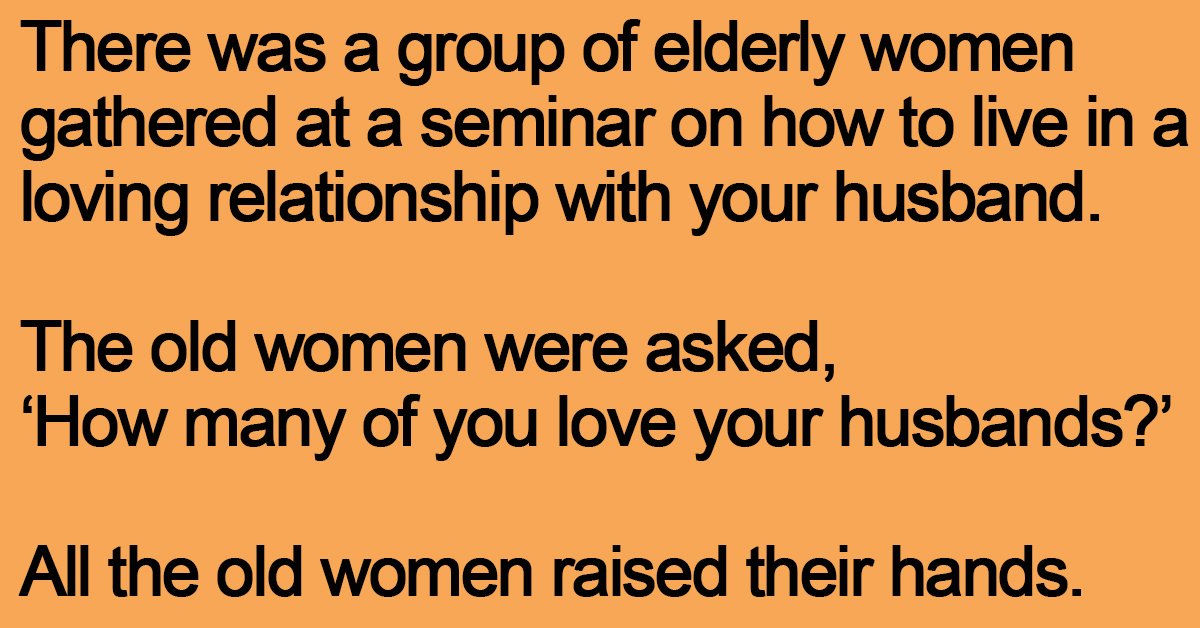 There was a group of elderly women gathered at a seminar on how to live in a loving relationship with your husband.

The old women were asked,
‘How many of you love your husbands?’

All the old women raised their hands.